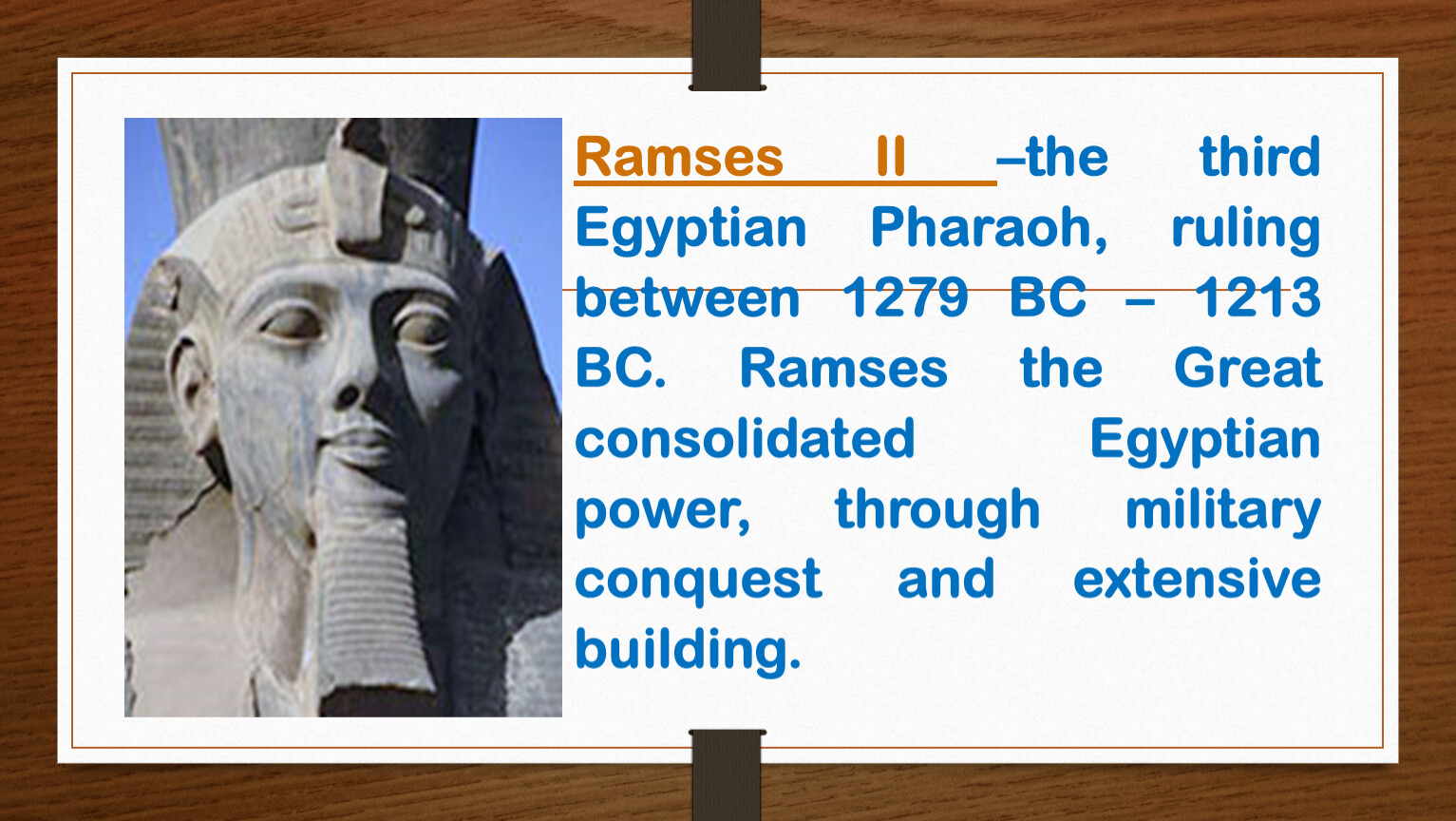 Ramses II –the third Egyptian Pharaoh, ruling between 1279 BC – 1213 BC. Ramses the Great consolidated Egyptian power, through military conquest and extensive building.